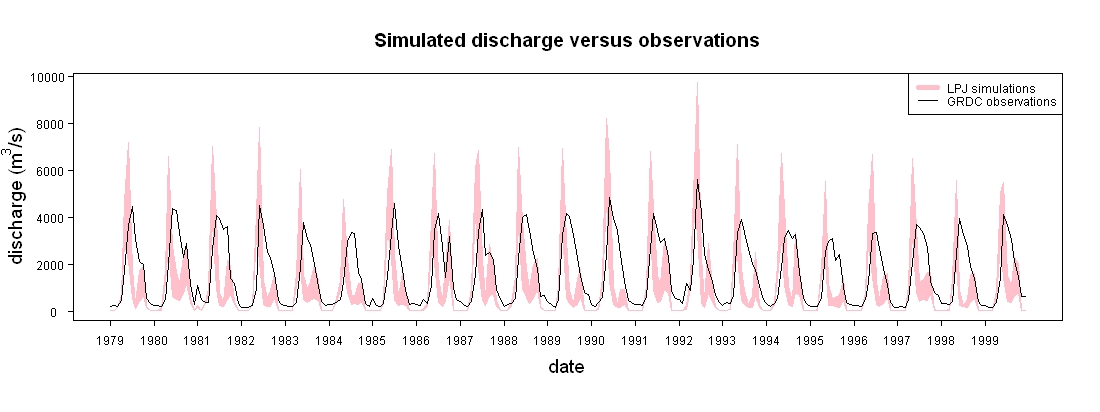 Simulated discharge versus observations

LPJ simulations
GRDC observations

discharge ($m^3/s$)

10000
8000
6000
4000
2000
0

1979 1980 1981 1982 1983 1984 1985 1986 1987 1988 1989 1990 1991 1992 1993 1994 1995 1996 1997 1998 1999

date